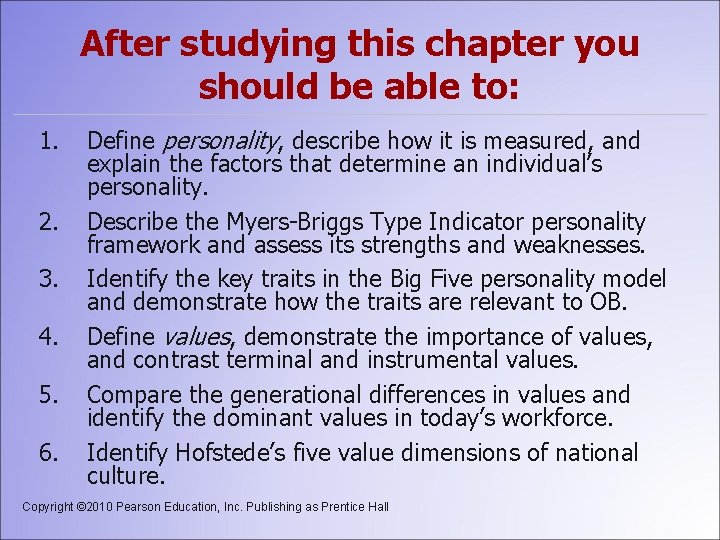 After studying this chapter you should be able to:

1. Define personality, describe how it is measured, and explain the factors that determine an individual's personality.

2. Describe the Myers-Briggs Type Indicator personality framework and assess its strengths and weaknesses.

3. Identify the key traits in the Big Five personality model and demonstrate how the traits are relevant to OB.

4. Define values, demonstrate the importance of values, and contrast terminal and instrumental values.

5. Compare the generational differences in values and identify the dominant values in today's workforce.

6. Identify Hofstede's five value dimensions of national culture.

Copyright ©2010 Pearson Education, Inc. Publishing as Prentice Hall